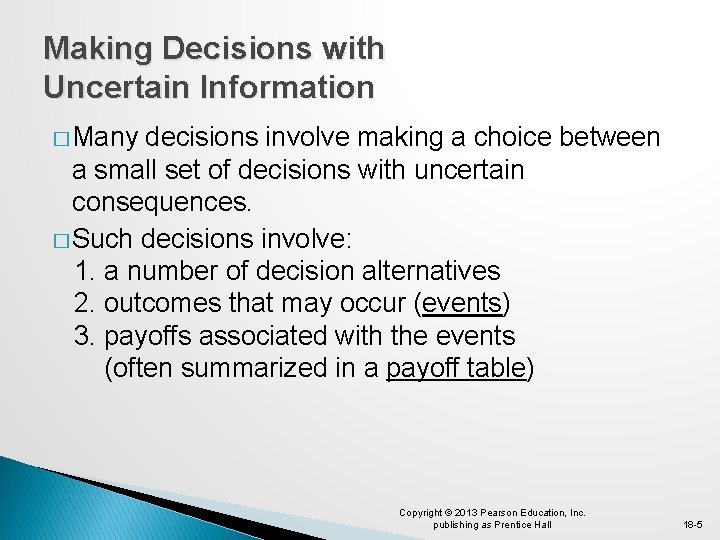 Making Decisions with Uncertain Information

□ Many decisions involve making a choice between a small set of decisions with uncertain consequences.

□ Such decisions involve:
1. a number of decision alternatives
2. outcomes that may occur (events)
3. payoffs associated with the events (often summarized in a payoff table)

Copyright © 2013 Pearson Education, Inc. publishing as Prentice Hall

18-5